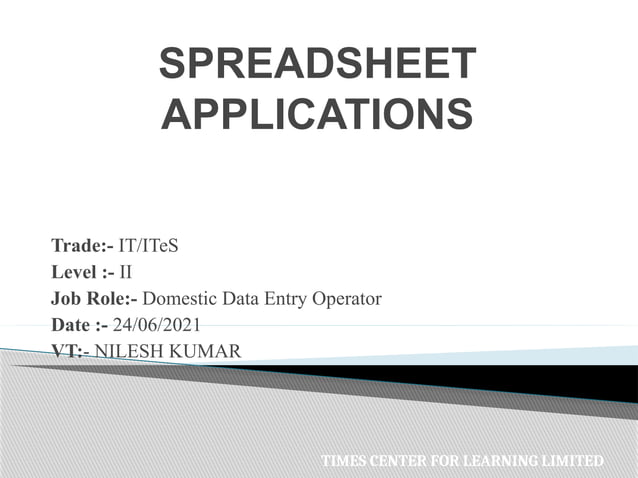 SPREADSHEET APPLICATIONS

Trade:- IT/ITeS
Level :- II
Job Role:- Domestic Data Entry Operator
Date :- 24/06/2021
VT:- NILESH KUMAR

TIMES CENTER FOR LEARNING LIMITED